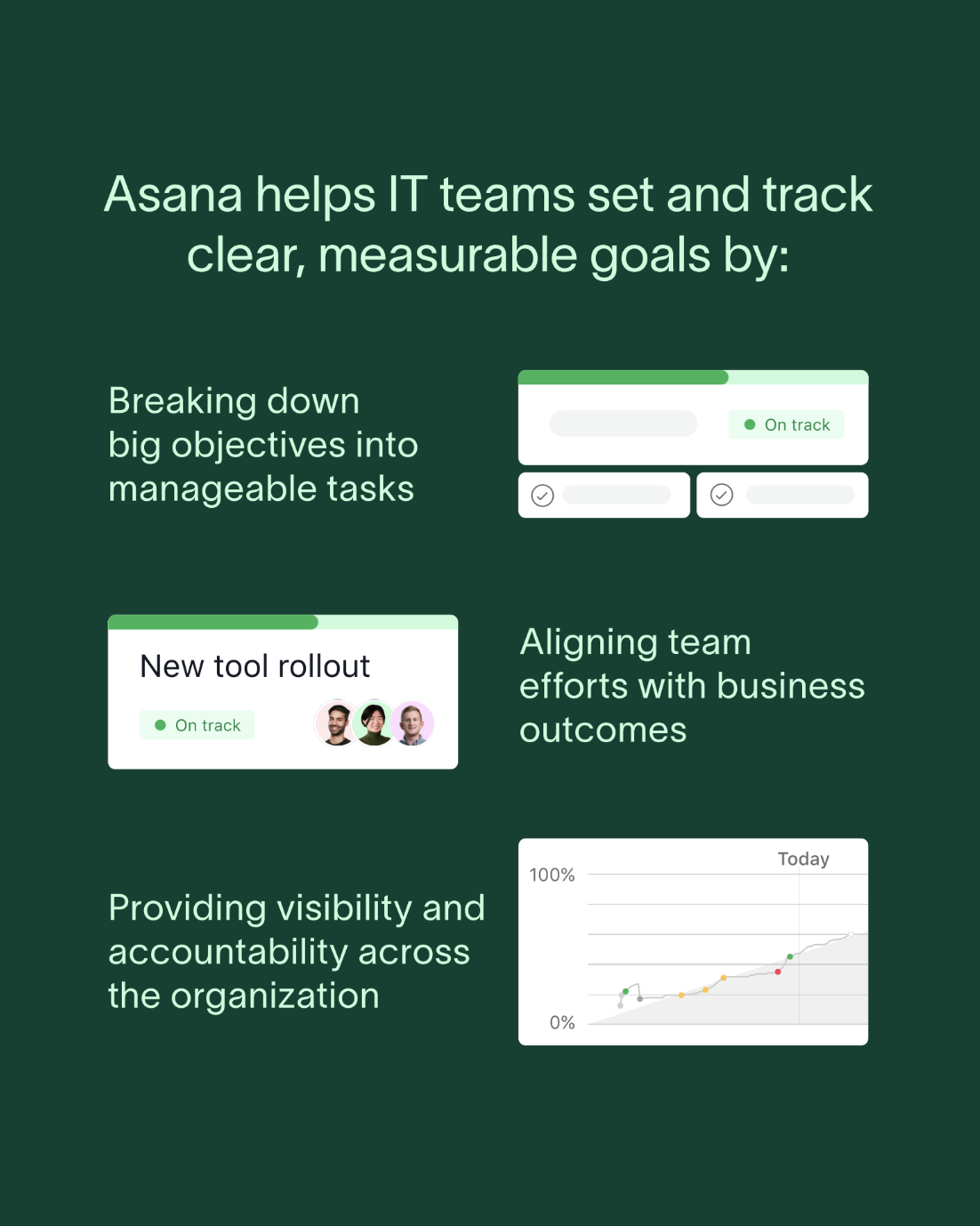 Asana helps IT teams set and track clear, measurable goals by:

Breaking down big objectives into manageable tasks

On track

New tool rollout

On track

Aligning team efforts with business outcomes

Providing visibility and accountability across the organization

Today

100%

0%